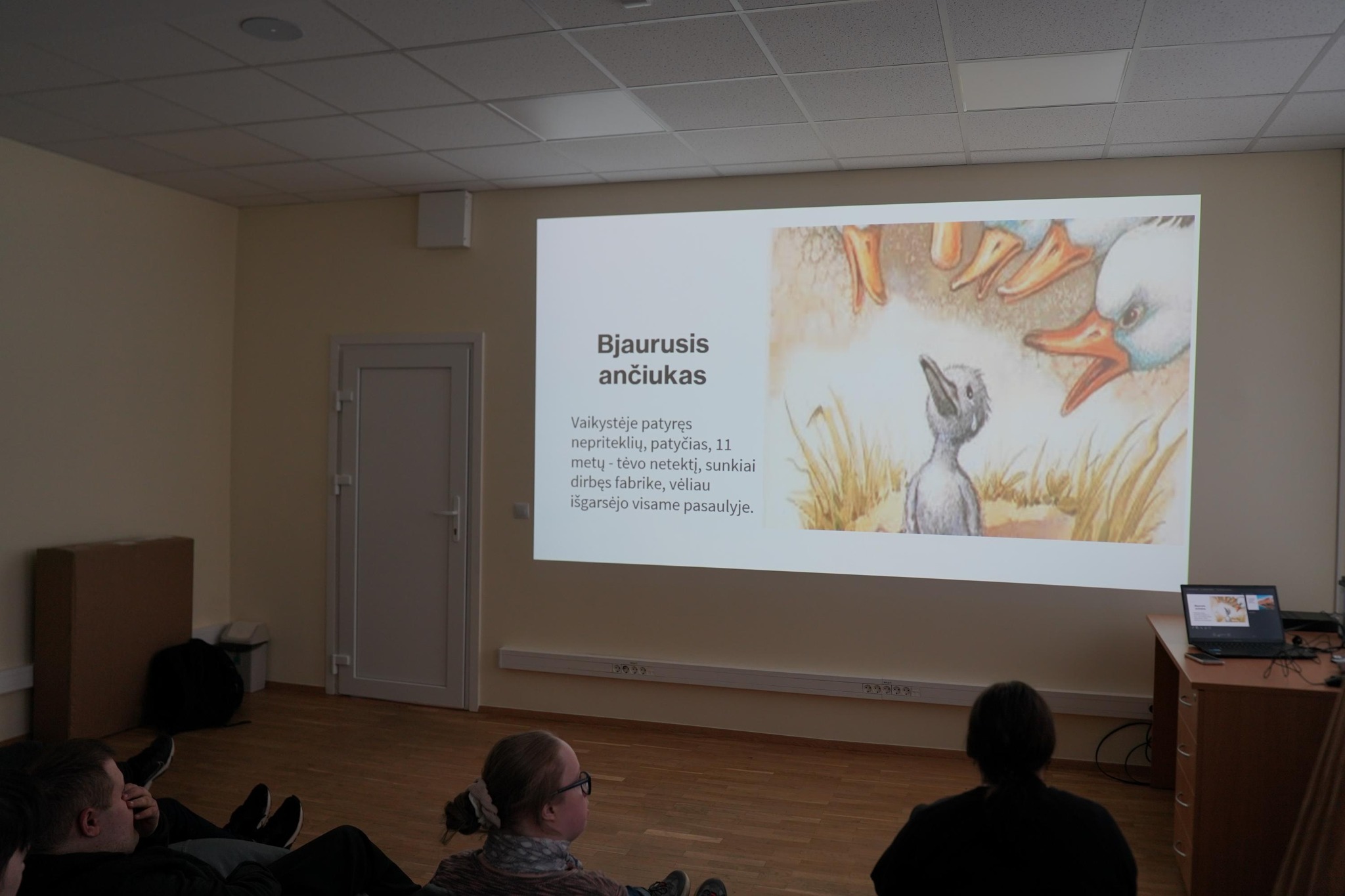 Bjaurusis ančiukas

Vaikystėje patyręs nepriteklių, patyčias, 11 metų - tėvo netektį, sunkiai dirbęs fabrike, vėliau išgarsėjo visame pasaulyje.